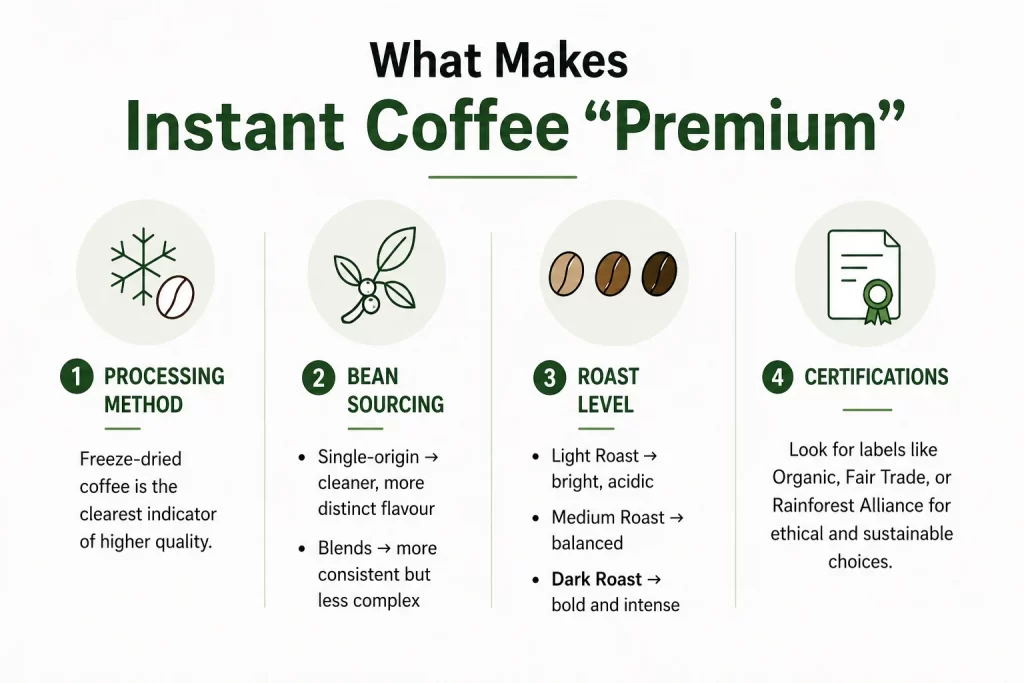 What Makes
Instant Coffee “Premium”

1 PROCESSING METHOD

Freeze-dried coffee is the clearest indicator of higher quality.

2 BEAN SOURCING

• Single-origin → cleaner, more distinct flavour

• Blends → more consistent but less complex

3 ROAST LEVEL

• Light Roast → bright, acidic

• Medium Roast → balanced

• Dark Roast → bold and intense

4 CERTIFICATIONS

Look for labels like Organic, Fair Trade, or Rainforest Alliance for ethical and sustainable choices.